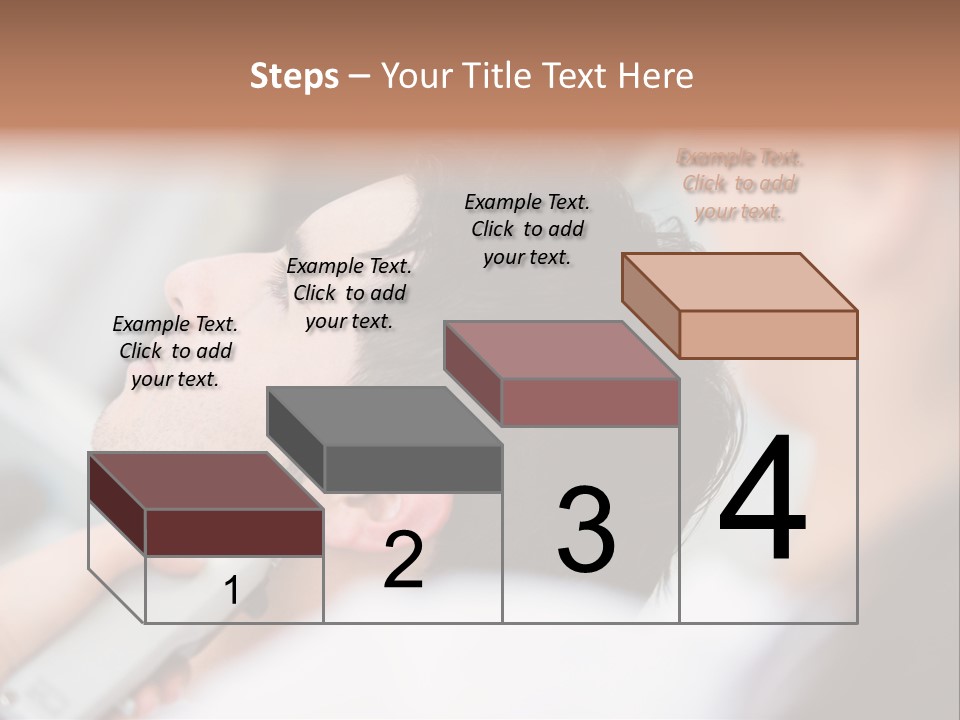 Steps – Your Title Text Here

Example Text. Click to add your text.

Example Text. Click to add your text.

Example Text. Click to add your text.

Example Text. Click to add your text.

1

2

3

4